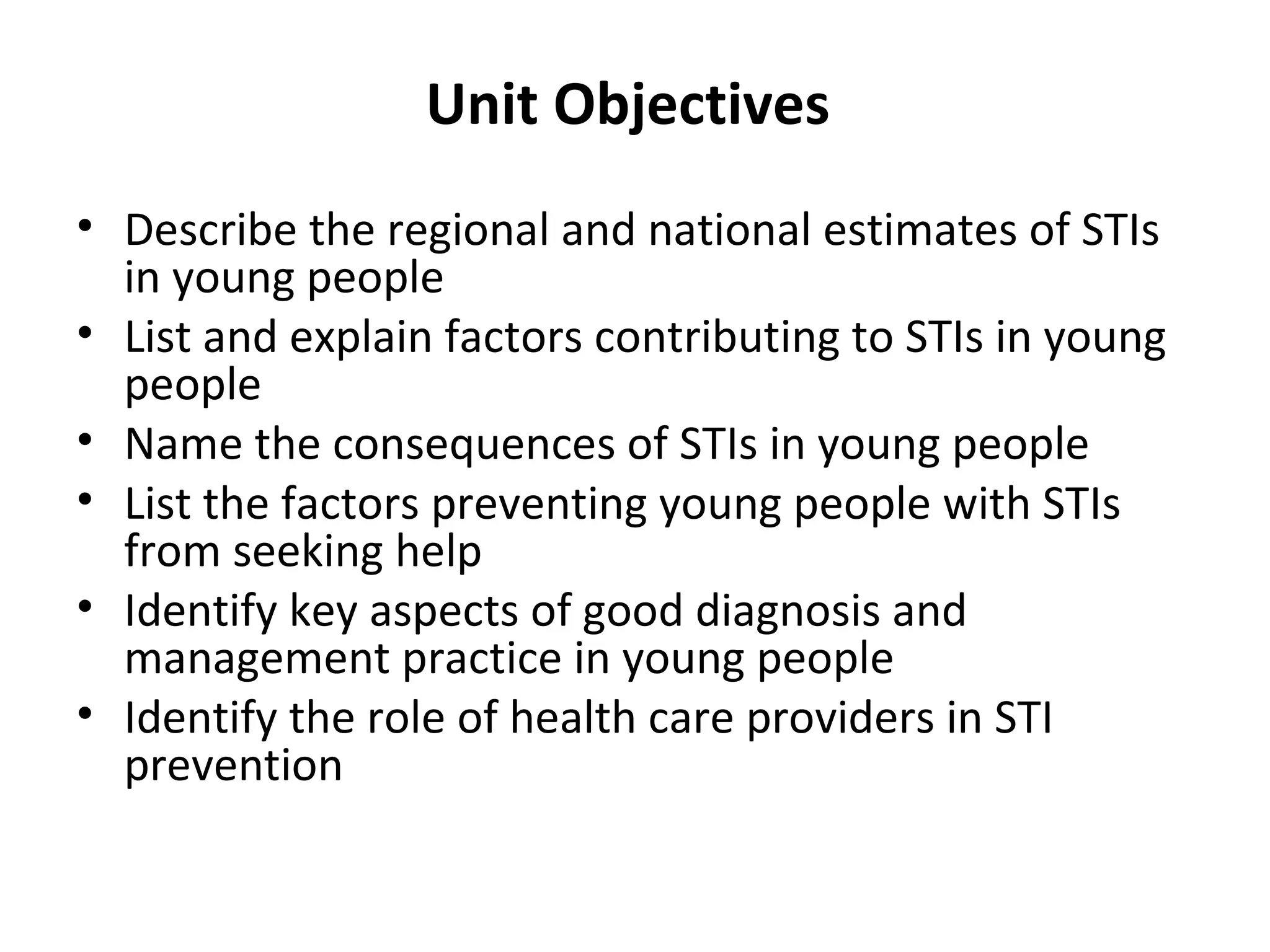 Unit Objectives

• Describe the regional and national estimates of STIs in young people
• List and explain factors contributing to STIs in young people
• Name the consequences of STIs in young people
• List the factors preventing young people with STIs from seeking help
• Identify key aspects of good diagnosis and management practice in young people
• Identify the role of health care providers in STI prevention